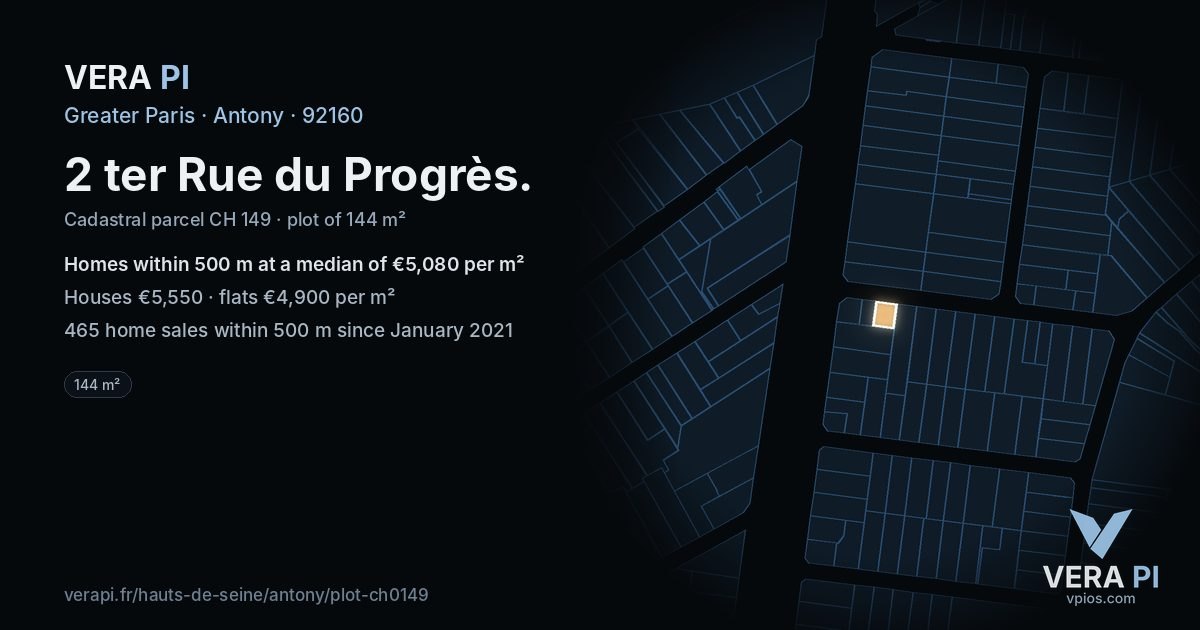 VERA PI

Greater Paris · Antony · 92160

2 ter Rue du Progrès.

Cadastral parcel CH 149 · plot of 144 m²

Homes within 500 m at a median of €5,080 per m²

Houses €5,550 · flats €4,900 per m²

465 home sales within 500 m since January 2021

144 m²

verapi.fr/hauts-de-seine/antony/plot-ch0149

VERA PI
vpios.com